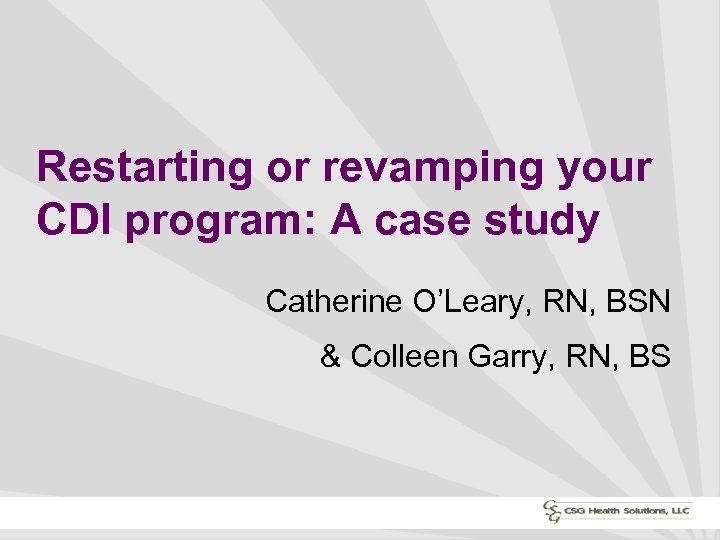 Restarting or revamping your CDI program: A case study

Catherine O'Leary, RN, BSN

& Colleen Garry, RN, BS

CSG Health Solutions, LLC